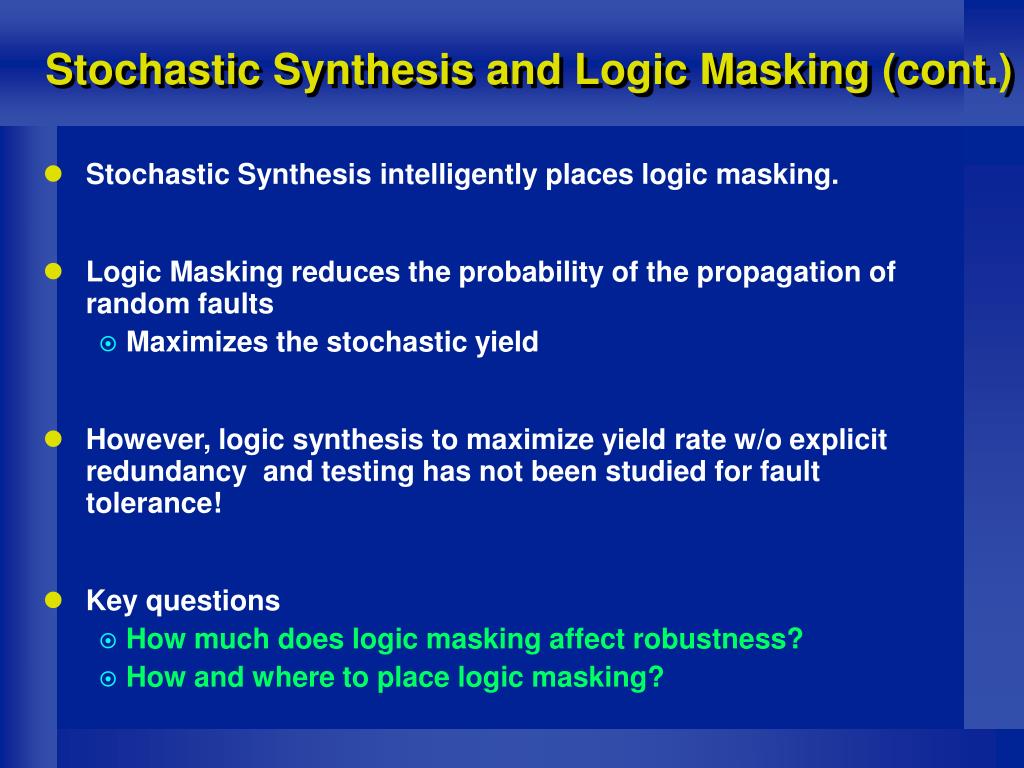 Stochastic Synthesis and Logic Masking (cont.)

Stochastic Synthesis intelligently places logic masking.

Logic Masking reduces the probability of the propagation of random faults

Maximizes the stochastic yield

However, logic synthesis to maximize yield rate w/o explicit redundancy and testing has not been studied for fault tolerance!

Key questions

How much does logic masking affect robustness?

How and where to place logic masking?